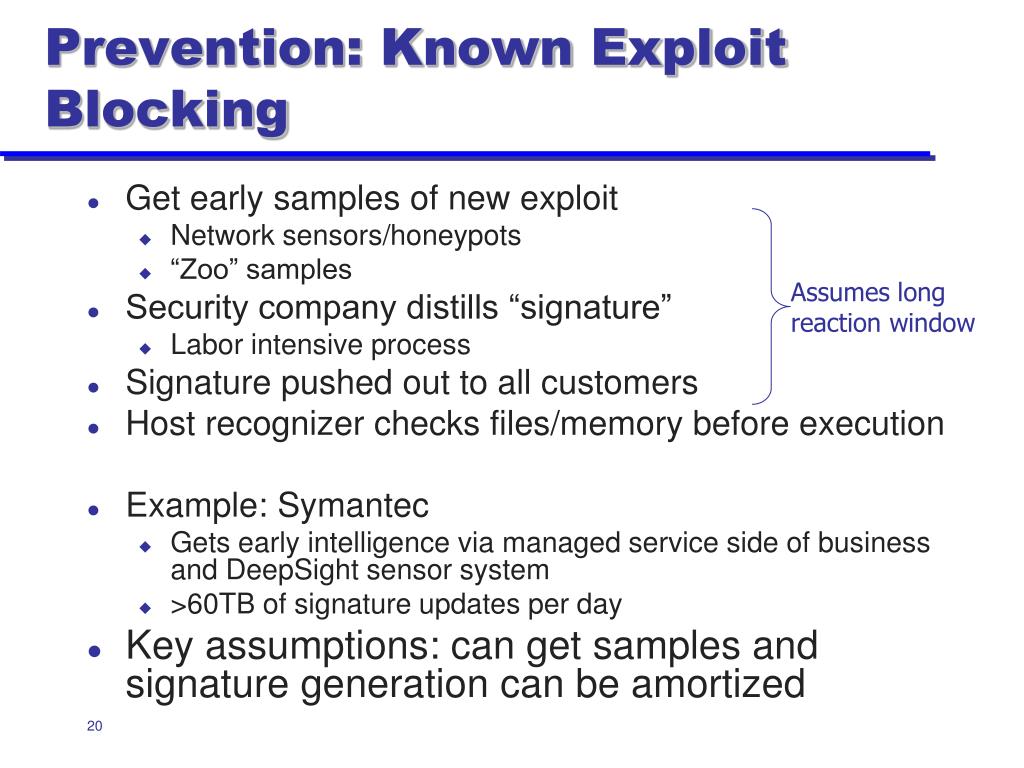 Prevention: Known Exploit Blocking

- Get early samples of new exploit
  - Network sensors/honeypots
  - “Zoo” samples
- Security company distills “signature”
  - Labor intensive process
- Signature pushed out to all customers
- Host recognizer checks files/memory before execution

Assumes long reaction window

- Example: Symantec
  - Gets early intelligence via managed service side of business and DeepSight sensor system
  - >60TB of signature updates per day
- Key assumptions: can get samples and signature generation can be amortized

20